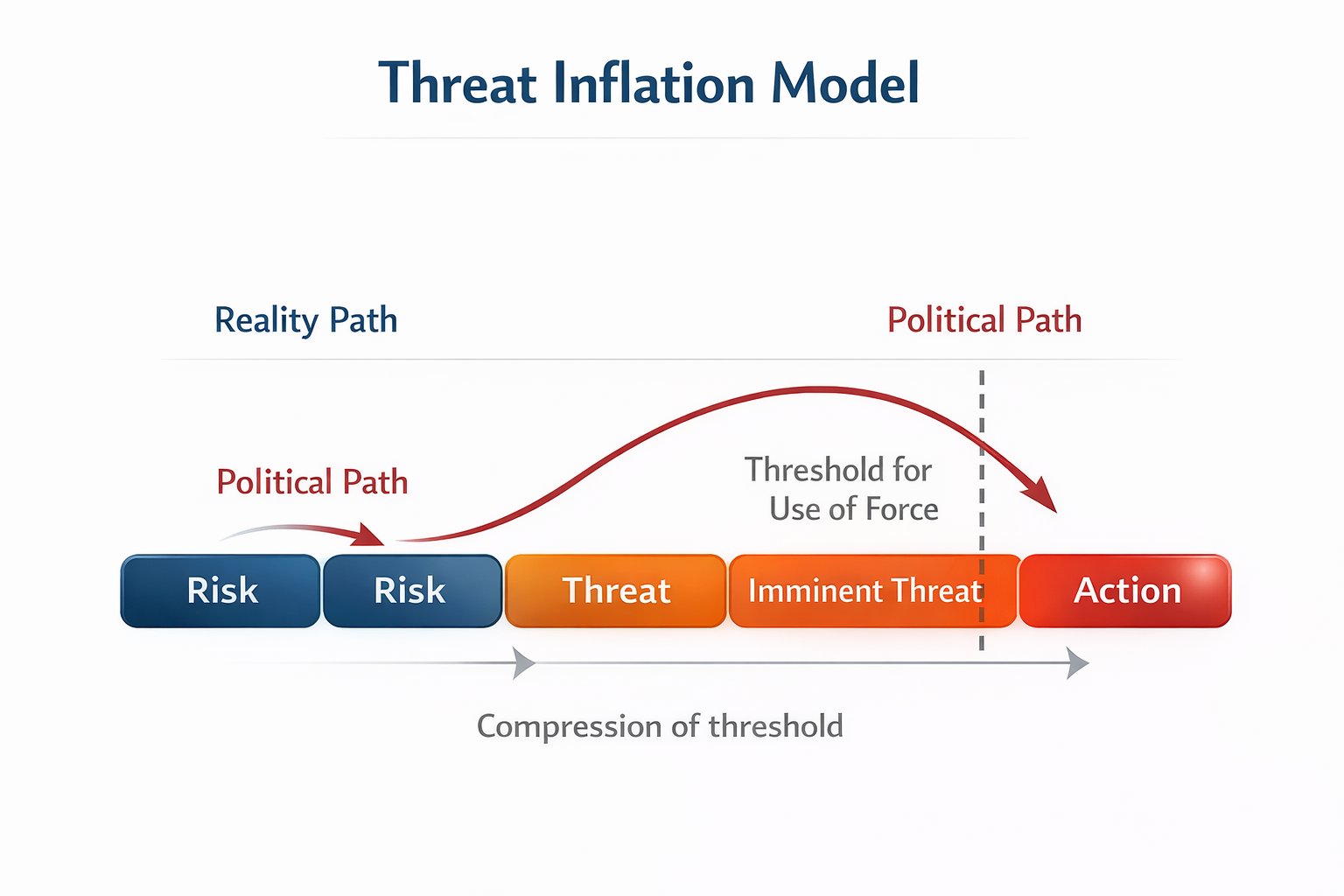 Threat Inflation Model

Reality Path

Political Path

Political Path

Threshold for Use of Force

Risk

Risk

Threat

Imminent Threat

Action

Compression of threshold